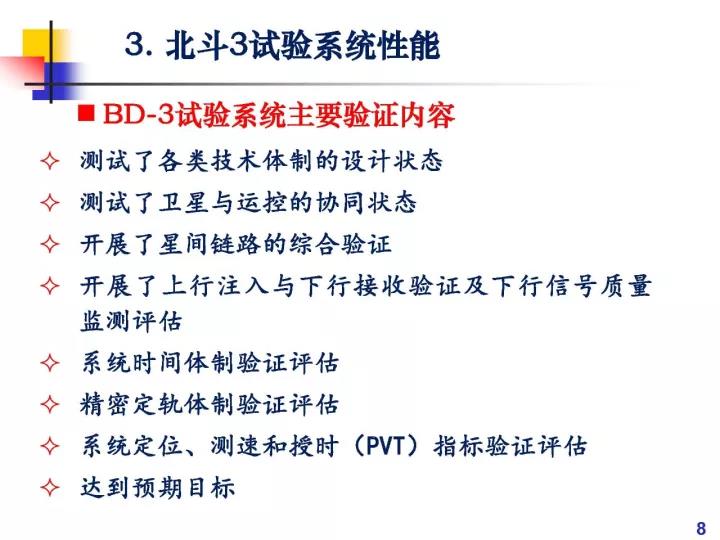 3. 北斗3试验系统性能

■ BD-3试验系统主要验证内容

✧ 测试了各类技术体制的设计状态

✧ 测试了卫星与运控的协同状态

✧ 开展了星间链路的综合验证

✧ 开展了上行注入与下行接收验证及下行信号质量监测评估

✧ 系统时间体制验证评估

✧ 精密定轨体制验证评估

✧ 系统定位、测速和授时（PVT）指标验证评估

✧ 达到预期目标

8